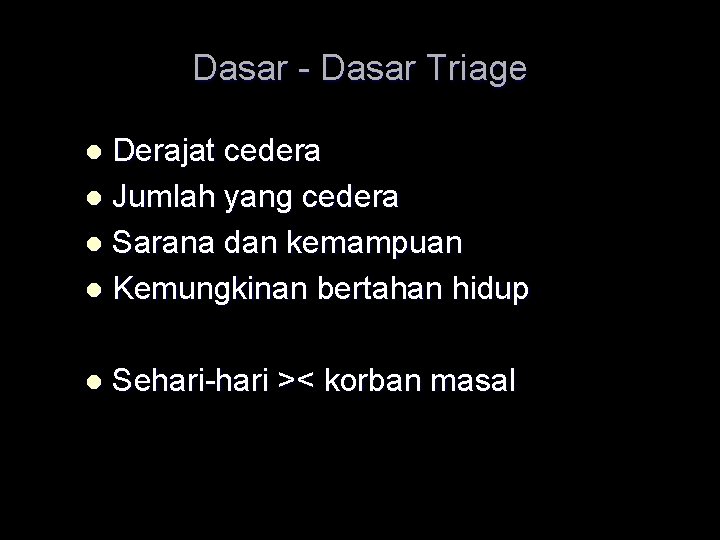 Dasar - Dasar Triage

- Derajat cedera
- Jumlah yang cedera
- Sarana dan kemampuan
- Kemungkinan bertahan hidup

- Sehari-hari >< korban masal